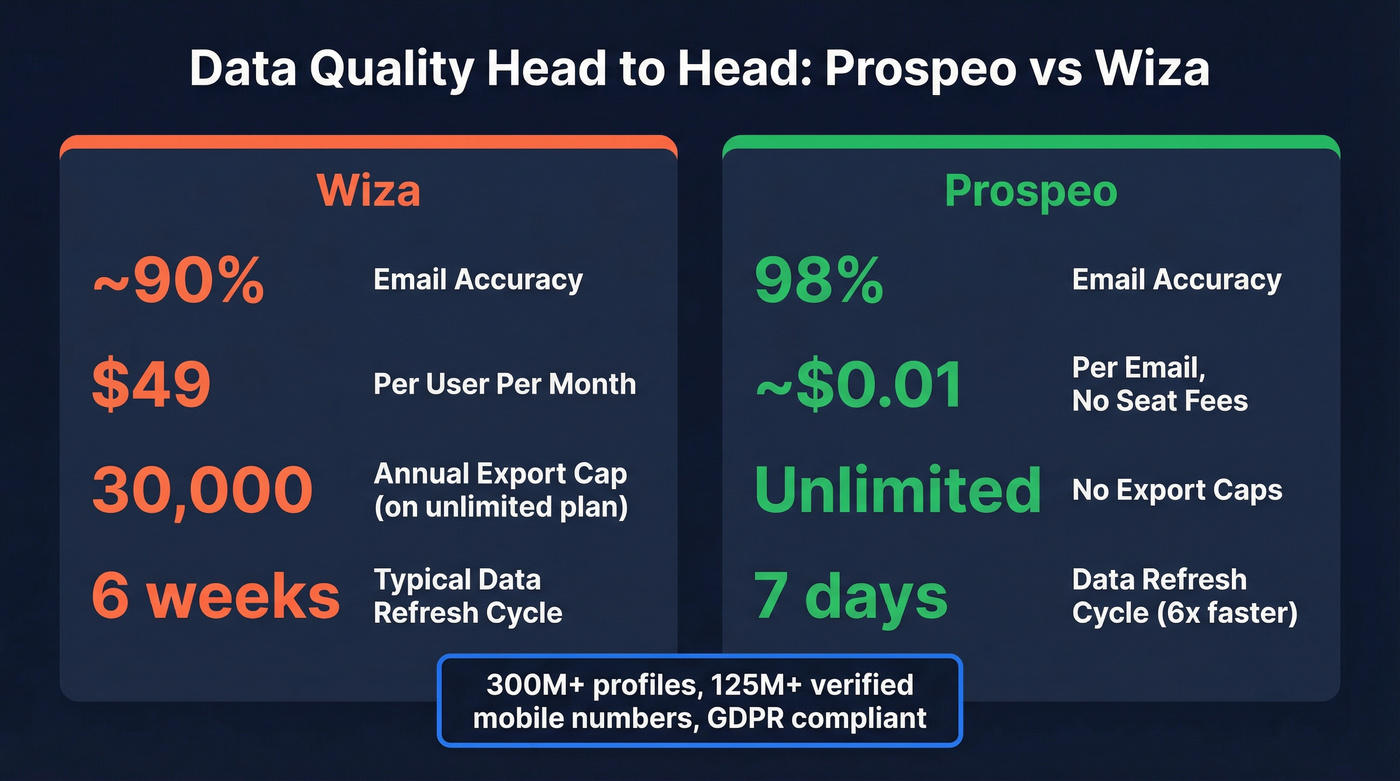 Data Quality Head to Head: Prospeo vs Wiza

Wiza

~90% Email Accuracy

$49 Per User Per Month

30,000 Annual Export Cap (on unlimited plan)

6 weeks Typical Data Refresh Cycle

Prospeo

98% Email Accuracy

~$0.01 Per Email, No Seat Fees

Unlimited No Export Caps

7 days Data Refresh Cycle (6x faster)

300M+ profiles, 125M+ verified mobile numbers, GDPR compliant